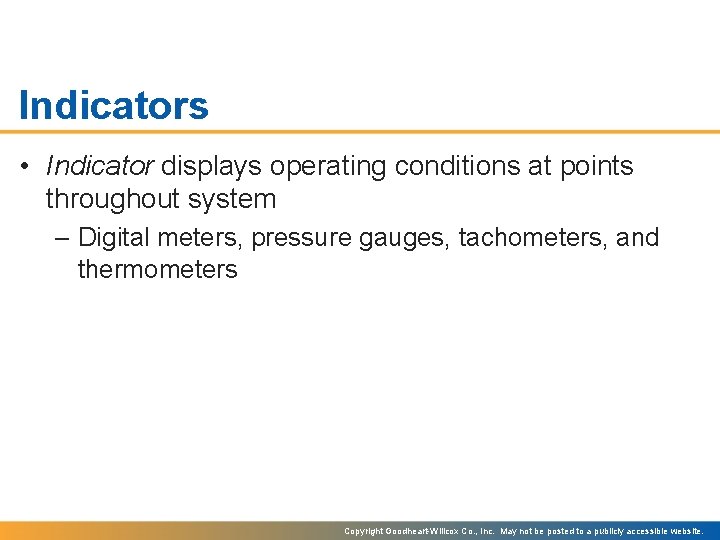 Indicators

• Indicator displays operating conditions at points throughout system
  – Digital meters, pressure gauges, tachometers, and thermometers

Copyright Goodheart-Willcox Co., Inc. May not be posted to a publicly accessible website.